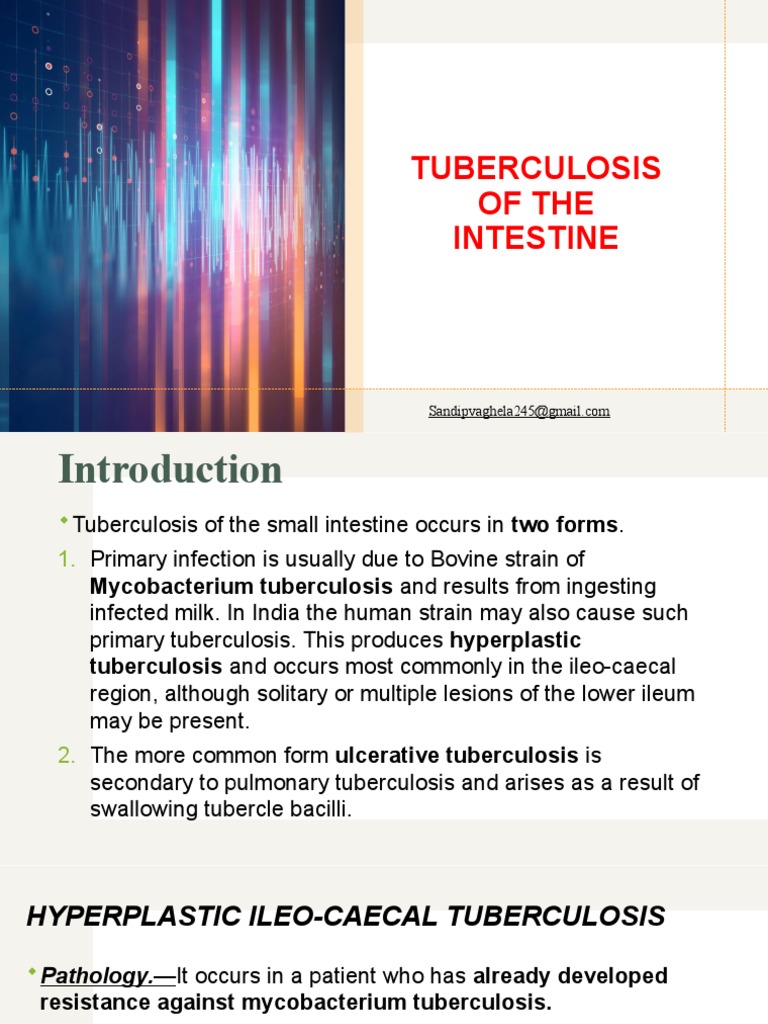 TUBERCULOSIS OF THE INTESTINE

Sandipvaghela245@gmail.com

Introduction

• Tuberculosis of the small intestine occurs in two forms.

1. Primary infection is usually due to Bovine strain of Mycobacterium tuberculosis and results from ingesting infected milk. In India the human strain may also cause such primary tuberculosis. This produces hyperplastic tuberculosis and occurs most commonly in the ileo-caecal region, although solitary or multiple lesions of the lower ileum may be present.

2. The more common form ulcerative tuberculosis is secondary to pulmonary tuberculosis and arises as a result of swallowing tubercle bacilli.

HYPERPLASTIC ILEO-CAECAL TUBERCULOSIS

• Pathology.—It occurs in a patient who has already developed resistance against mycobacterium tuberculosis.